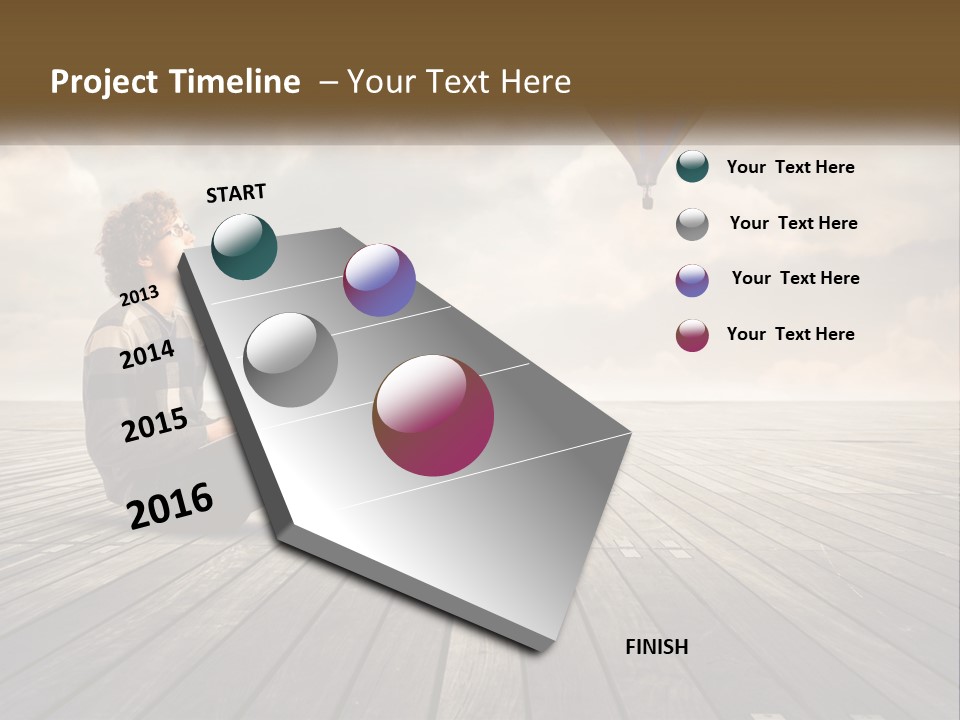 Project Timeline – Your Text Here

START

2013

2014

2015

2016

FINISH

Your Text Here

Your Text Here

Your Text Here

Your Text Here